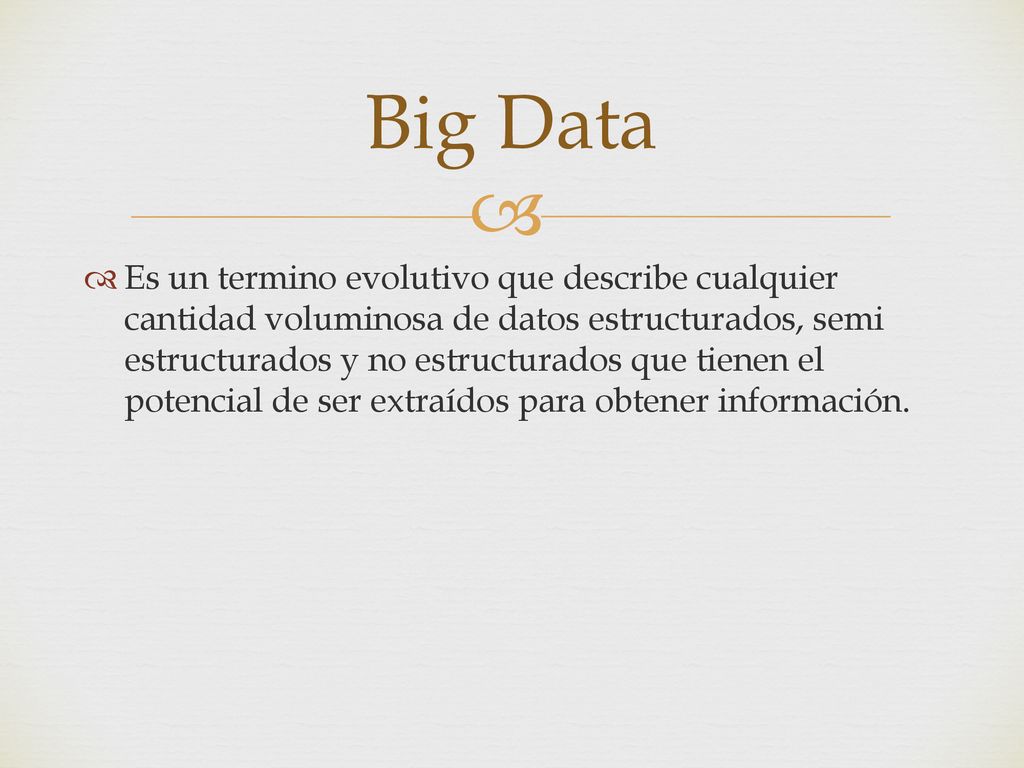 Big Data

Es un termino evolutivo que describe cualquier cantidad voluminosa de datos estructurados, semi estructurados y no estructurados que tienen el potencial de ser extraídos para obtener información.